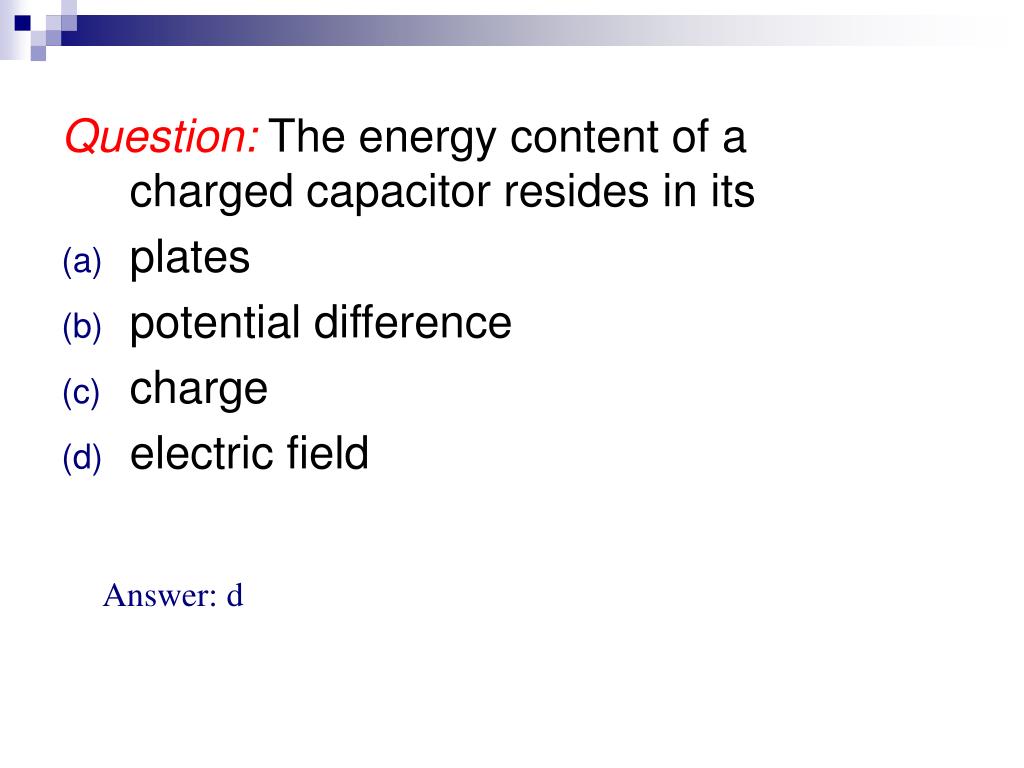 Question: The energy content of a charged capacitor resides in its

(a) plates

(b) potential difference

(c) charge

(d) electric field

Answer: d